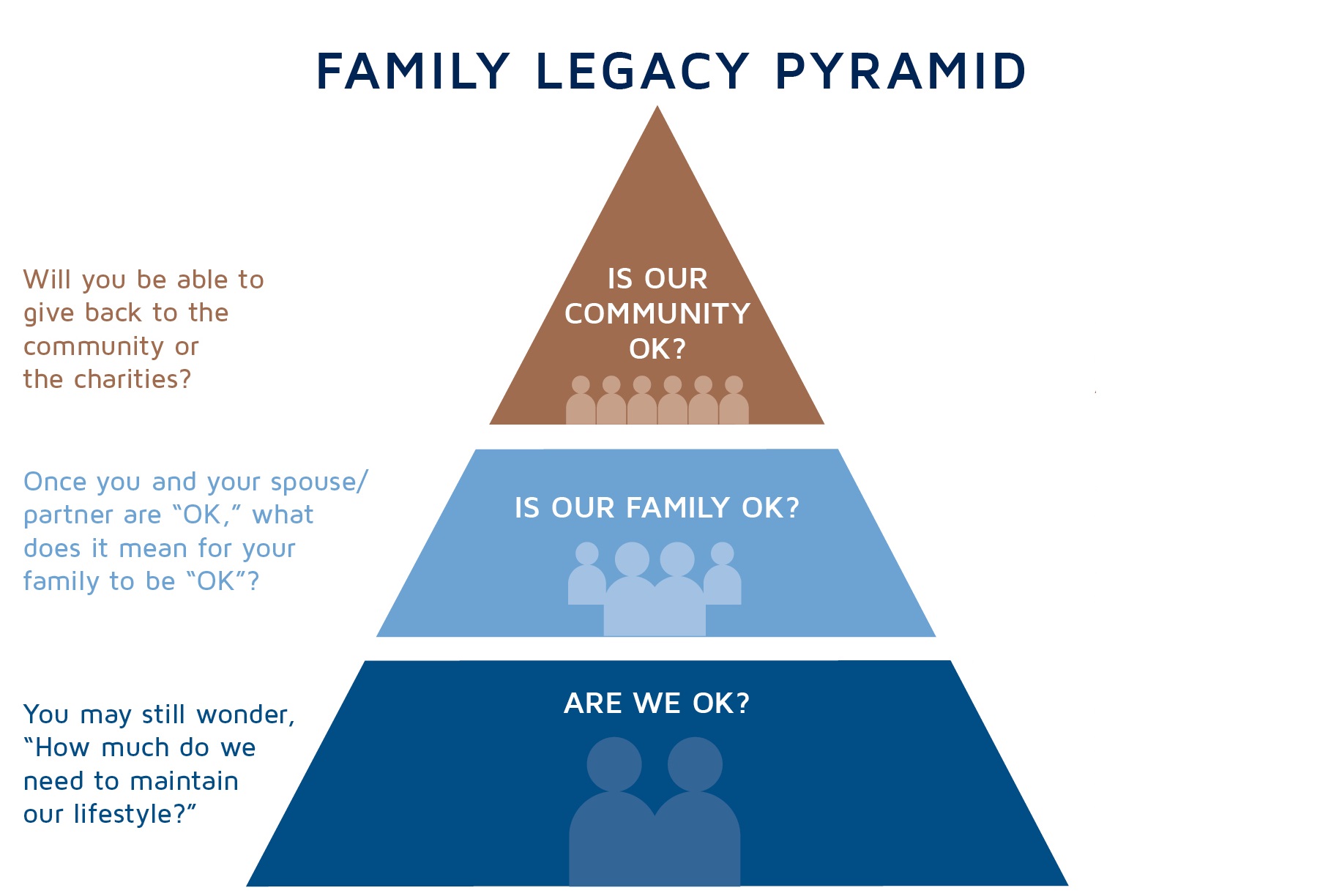 FAMILY LEGACY PYRAMID

Will you be able to give back to the community or the charities?

IS OUR COMMUNITY OK?

Once you and your spouse/ partner are “OK,” what does it mean for your family to be “OK”?

IS OUR FAMILY OK?

You may still wonder, “How much do we need to maintain our lifestyle?”

ARE WE OK?